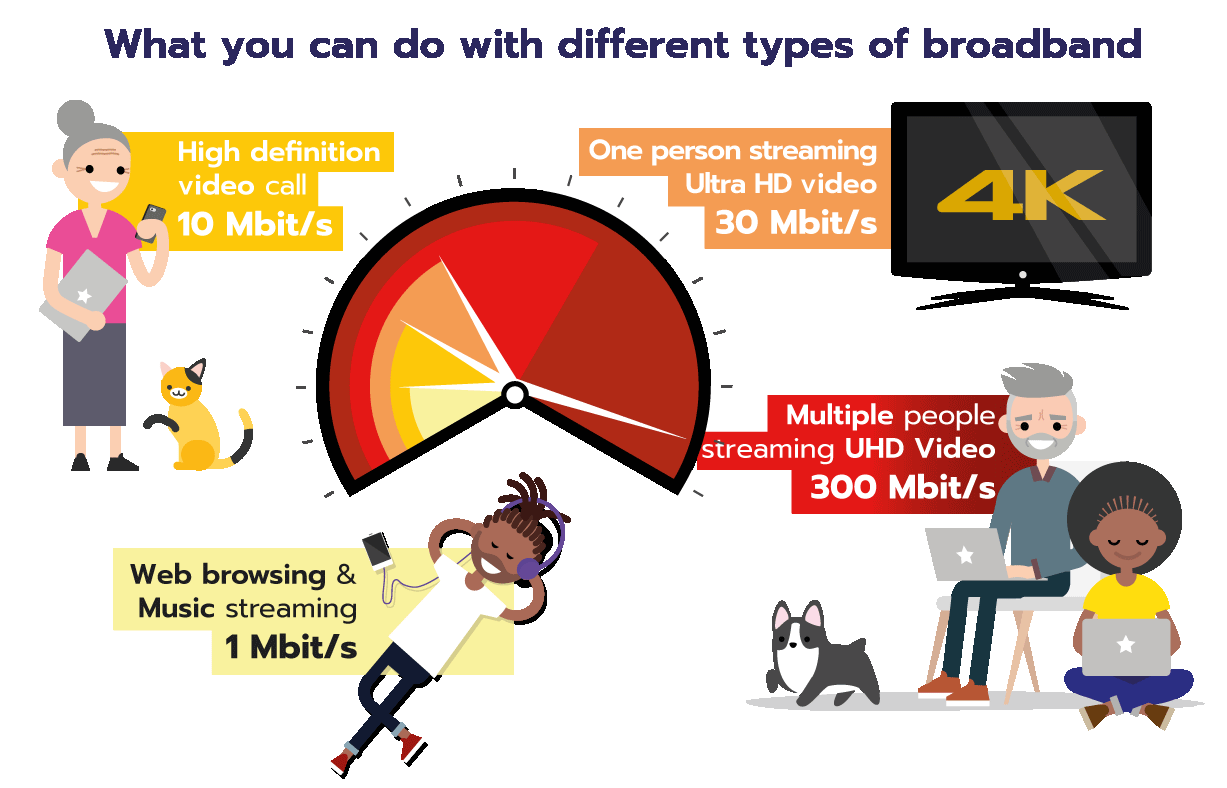 What you can do with different types of broadband

High definition video call
10 Mbit/s

One person streaming Ultra HD video
30 Mbit/s

4K

Multiple people streaming UHD Video
300 Mbit/s

Web browsing & Music streaming
1 Mbit/s